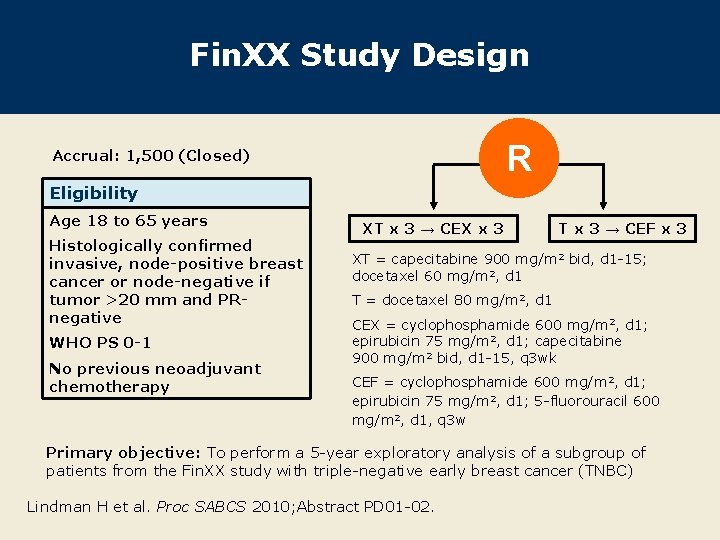 FinXX Study Design

Accrual: 1,500 (Closed)

Eligibility

Age 18 to 65 years

Histologically confirmed invasive, node-positive breast cancer or node-negative if tumor >20 mm and PR-negative

WHO PS 0-1

No previous neoadjuvant chemotherapy

R

XT x 3 → CEX x 3

T x 3 → CEF x 3

XT = capecitabine 900 mg/m² bid, d1-15; docetaxel 60 mg/m², d1

T = docetaxel 80 mg/m², d1

CEX = cyclophosphamide 600 mg/m², d1; epirubicin 75 mg/m², d1; capecitabine 900 mg/m² bid, d1-15, q3wk

CEF = cyclophosphamide 600 mg/m², d1; epirubicin 75 mg/m², d1; 5-fluorouracil 600 mg/m², d1, q3w

Primary objective: To perform a 5-year exploratory analysis of a subgroup of patients from the FinXX study with triple-negative early breast cancer (TNBC)

Lindman H et al. Proc SABCS 2010;Abstract PD01-02.